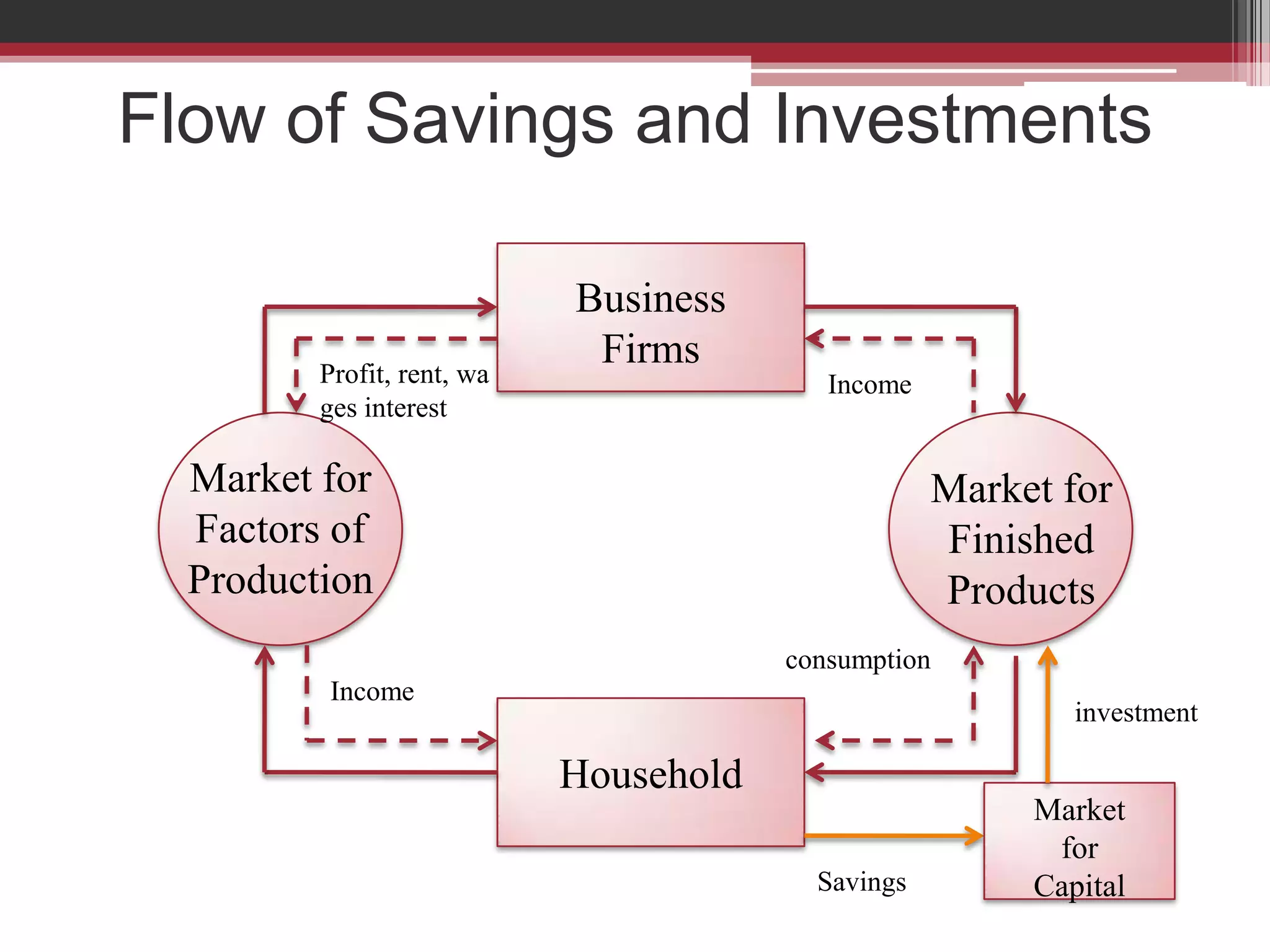 Flow of Savings and Investments

Business Firms

Profit, rent, wa ges interest

Income

Market for Factors of Production

Market for Finished Products

consumption

Income

investment

Household

Market for Capital

Savings